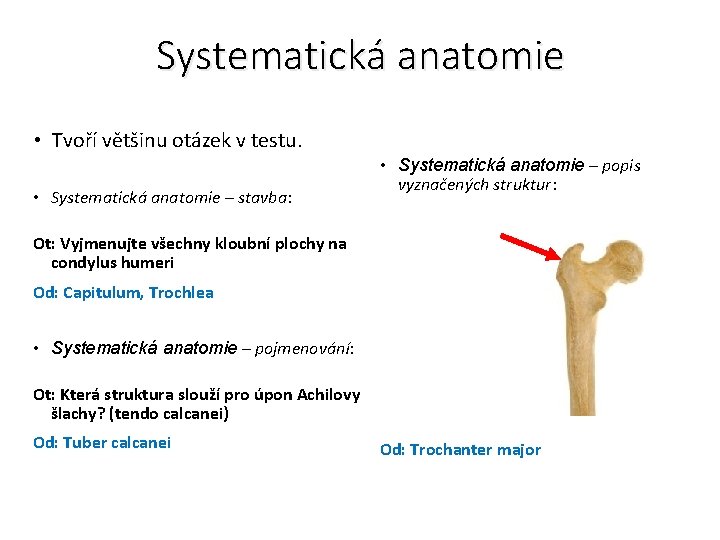 Systematická anatomie

• Tvoří většinu otázek v testu.

• Systematická anatomie – stavba:

Ot: Vyjmenujte všechny kloubní plochy na condylus humeri

Od: Capitulum, Trochlea

• Systematická anatomie – pojmenování:

Ot: Která struktura slouží pro úpon Achilovy šlachy? (tendo calcanei)

Od: Tuber calcanei

• Systematická anatomie – popis vyznačených struktur:

Od: Trochanter major